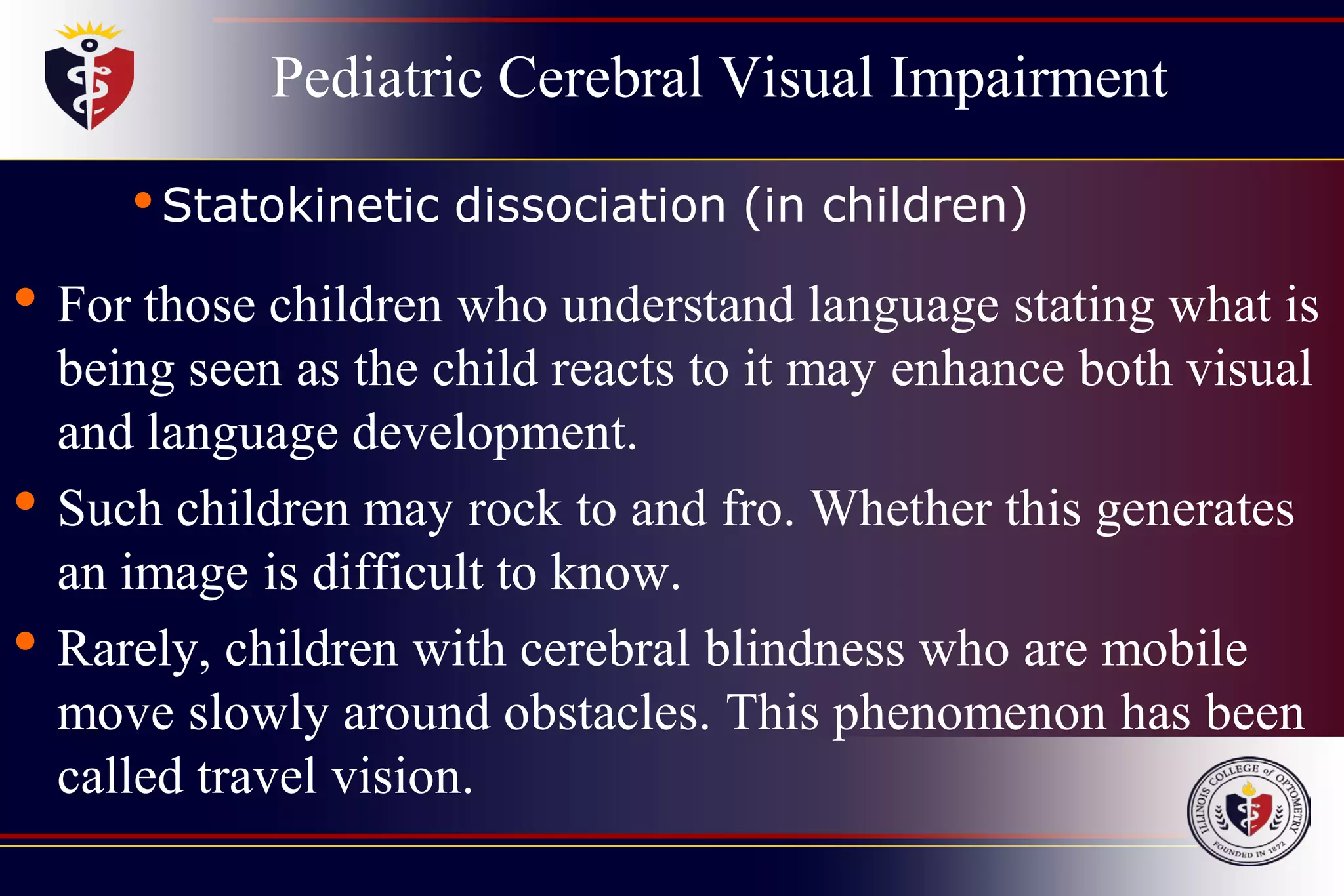 Pediatric Cerebral Visual Impairment

• Statokinetic dissociation (in children)

• For those children who understand language stating what is being seen as the child reacts to it may enhance both visual and language development.

• Such children may rock to and fro. Whether this generates an image is difficult to know.

• Rarely, children with cerebral blindness who are mobile move slowly around obstacles. This phenomenon has been called travel vision.

ILLINOIS COLLEGE of OPTOMETRY
FOUNDED IN 1872